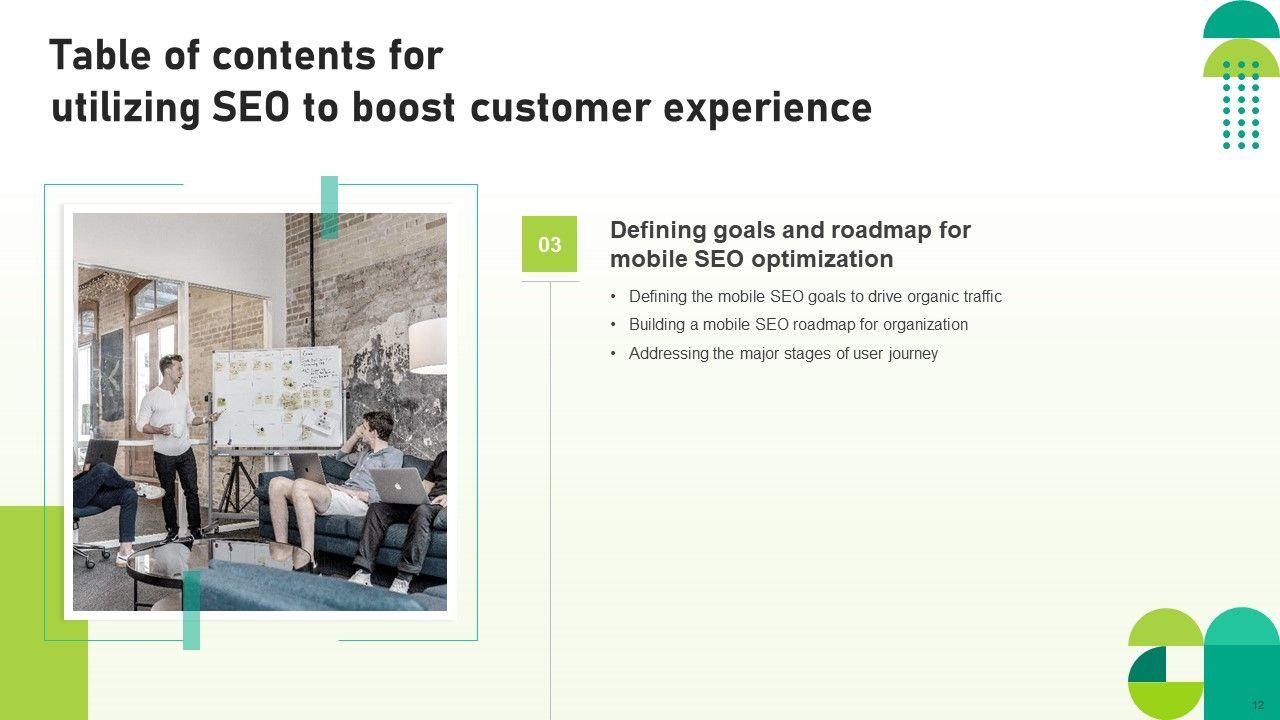 Table of contents for utilizing SEO to boost customer experience

03

Defining goals and roadmap for mobile SEO optimization

• Defining the mobile SEO goals to drive organic traffic
• Building a mobile SEO roadmap for organization
• Addressing the major stages of user journey

12